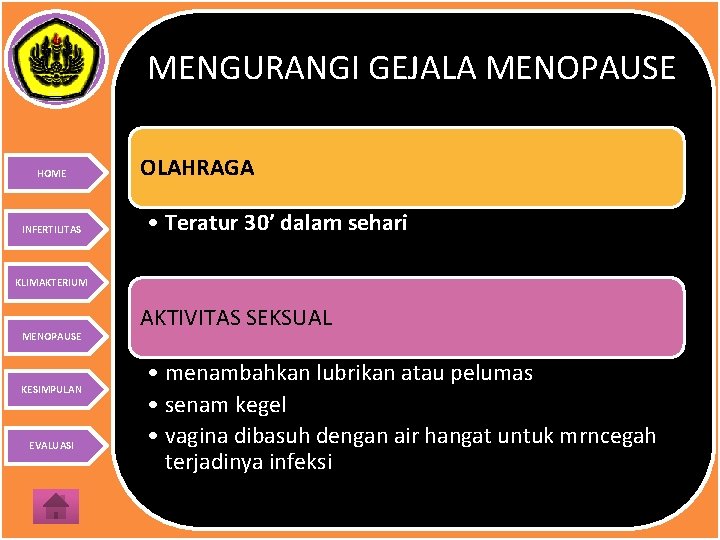 HOME

INFERTILITAS

KLIMAKTERIUM

MENOPAUSE

KESIMPULAN

EVALUASI

MENGURANGI GEJALA MENOPAUSE

OLAHRAGA

• Teratur 30’ dalam sehari

AKTIVITAS SEKSUAL

• menambahkan lubrikan atau pelumas
• senam kegel
• vagina dibasuh dengan air hangat untuk mrncegah terjadinya infeksi